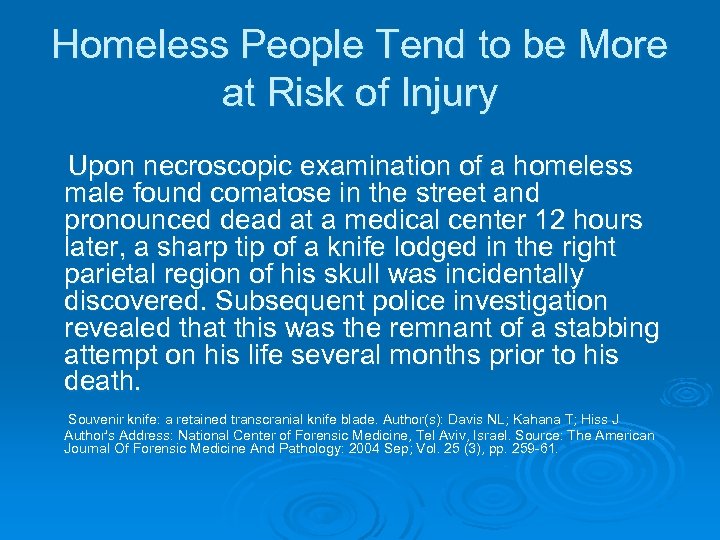 Homeless People Tend to be More at Risk of Injury

Upon necroscopic examination of a homeless male found comatose in the street and pronounced dead at a medical center 12 hours later, a sharp tip of a knife lodged in the right parietal region of his skull was incidentally discovered. Subsequent police investigation revealed that this was the remnant of a stabbing attempt on his life several months prior to his death.

Souvenir knife: a retained transcranial knife blade. Author(s): Davis NL; Kahana T; Hiss J Author's Address: National Center of Forensic Medicine, Tel Aviv, Israel. Source: The American Journal Of Forensic Medicine And Pathology: 2004 Sep; Vol. 25 (3), pp. 259-61.